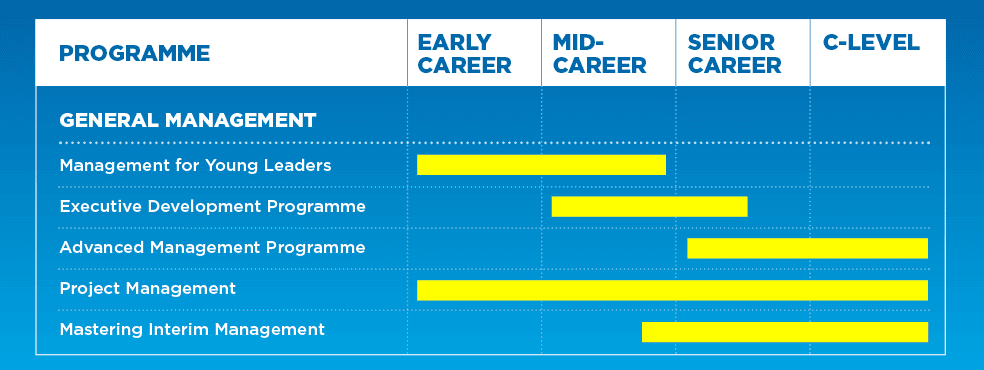 | PROGRAMME | EARLY CAREER | MID-CAREER | SENIOR CAREER | C-LEVEL |
|---|---|---|---|---|
| GENERAL MANAGEMENT | | | | |
| Management for Young Leaders | | | | |
| Executive Development Programme | | | | |
| Advanced Management Programme | | | | |
| Project Management | | | | |
| Mastering Interim Management | | | | |